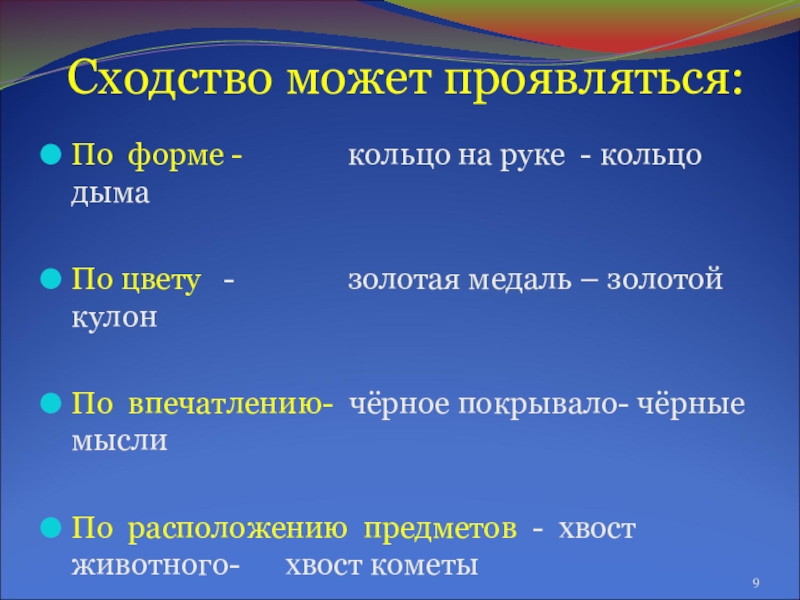 Сходство может проявляться:

По форме - кольцо на руке - кольцо дыма

По цвету - золотая медаль – золотой кулон

По впечатлению- чёрное покрывало- чёрные мысли

По расположению предметов - хвост животного- хвост кометы

9